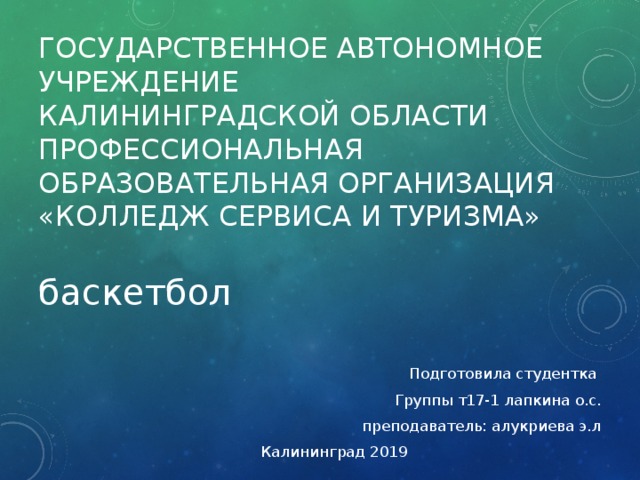 ГОСУДАРСТВЕННОЕ АВТОНОМНОЕ УЧРЕЖДЕНИЕ
КАЛИНИНГРАДСКОЙ ОБЛАСТИ ПРОФЕССИОНАЛЬНАЯ ОБРАЗОВАТЕЛЬНАЯ ОРГАНИЗАЦИЯ «КОЛЛЕДЖ СЕРВИСА И ТУРИЗМА»

баскетбол

Подготовила студентка

Группы т17-1 лапкина о.с.

преподаватель: алукриева э.л

Калининград 2019